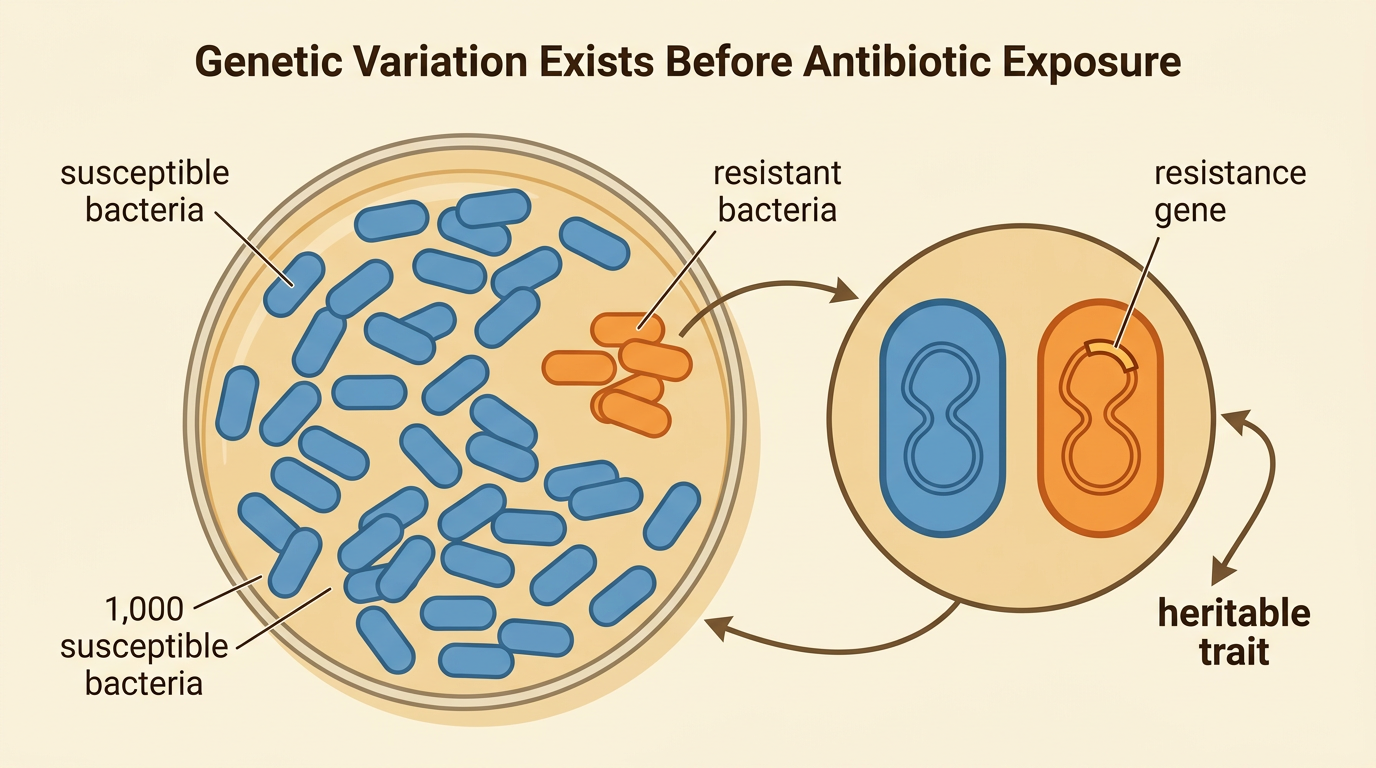 Genetic Variation Exists Before Antibiotic Exposure

susceptible bacteria

resistant bacteria

resistance gene

1,000 susceptible bacteria

heritable trait